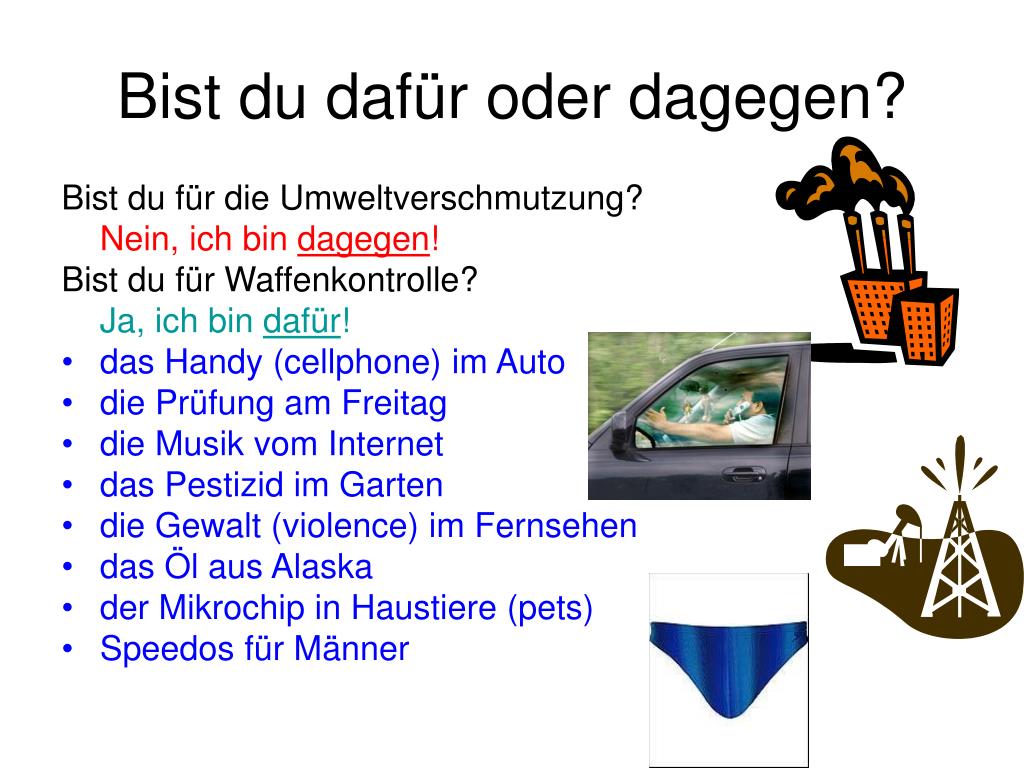 Bist du dafür oder dagegen?

Bist du für die Umweltverschmutzung?
Nein, ich bin dagegen!
Bist du für Waffenkontrolle?
Ja, ich bin dafür!
• das Handy (cellphone) im Auto
• die Prüfung am Freitag
• die Musik vom Internet
• das Pestizid im Garten
• die Gewalt (violence) im Fernsehen
• das Öl aus Alaska
• der Mikrochip in Haustiere (pets)
• Speedos für Männer